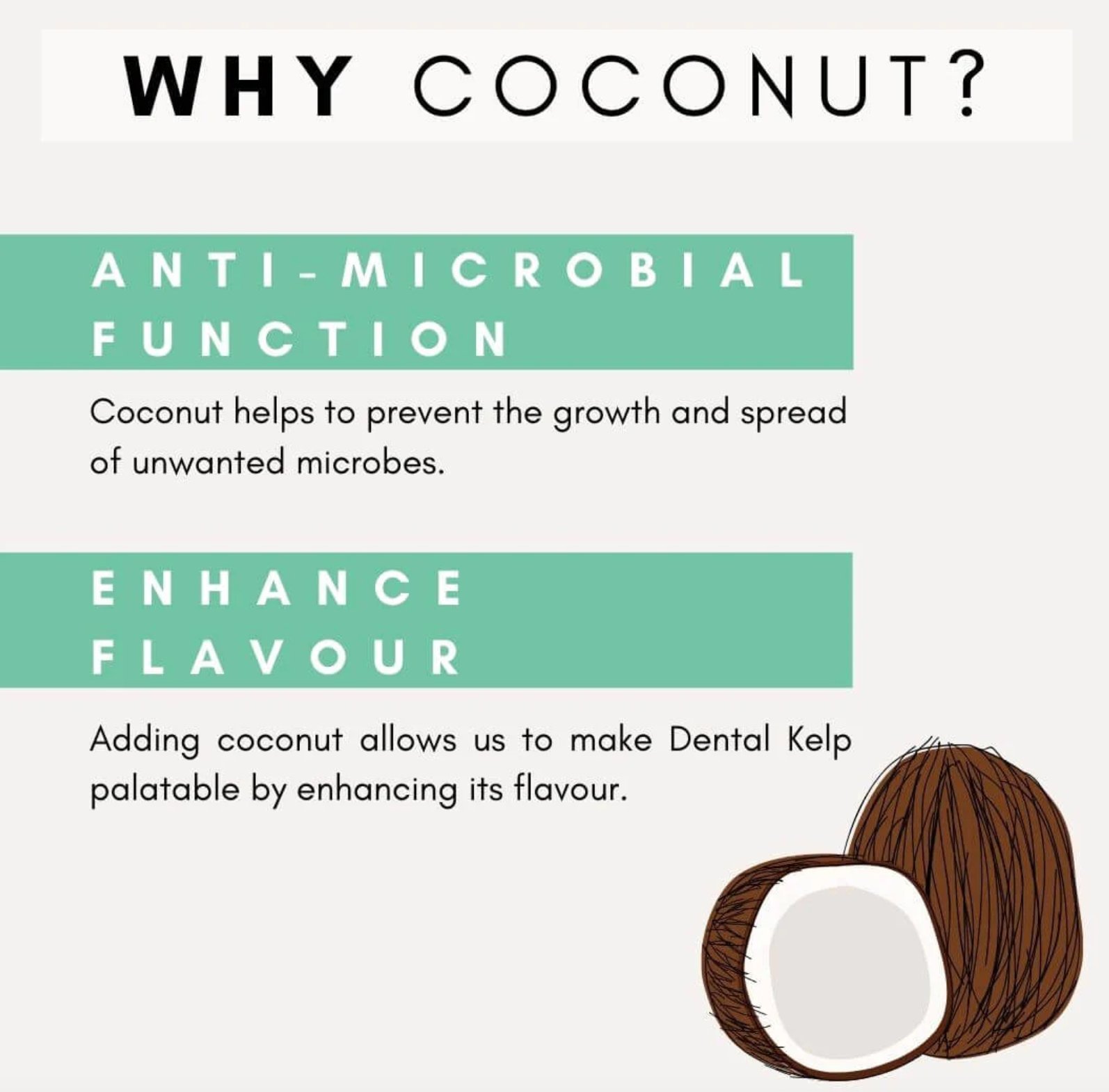 WHY COCONUT?

ANTI-MICROBIAL FUNCTION

Coconut helps to prevent the growth and spread of unwanted microbes.

ENHANCE FLAVOUR

Adding coconut allows us to make Dental Kelp palatable by enhancing its flavour.